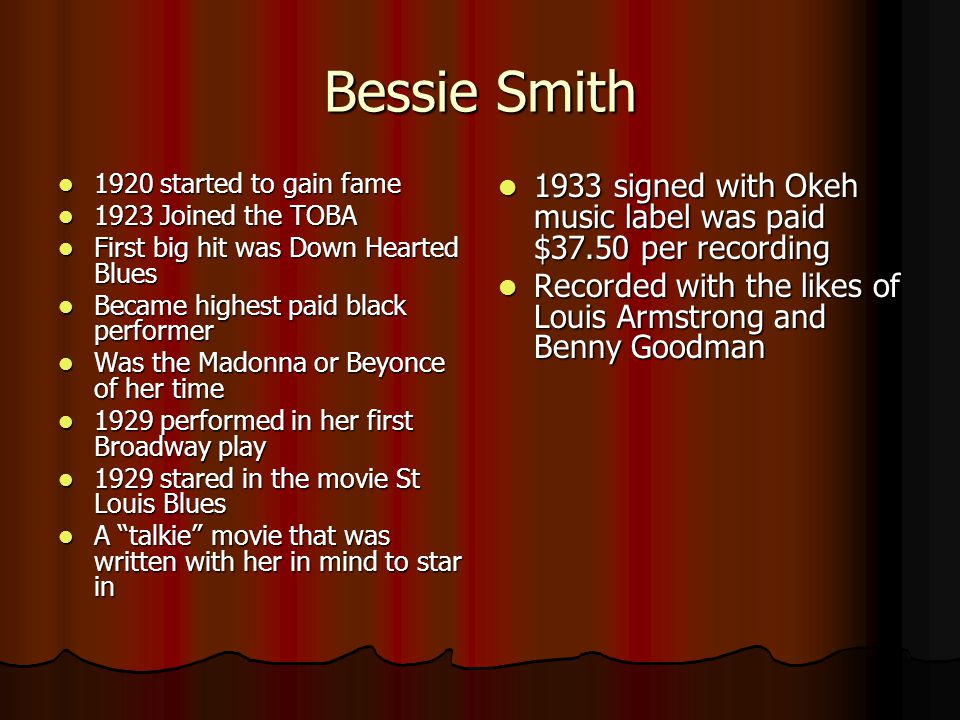 Bessie Smith

- 1920 started to gain fame
- 1923 Joined the TOBA
- First big hit was Down Hearted Blues
- Became highest paid black performer
- Was the Madonna or Beyonce of her time
- 1929 performed in her first Broadway play
- 1929 stared in the movie St Louis Blues
- A “talkie” movie that was written with her in mind to star in

- 1933 signed with Okeh music label was paid \$37.50 per recording
- Recorded with the likes of Louis Armstrong and Benny Goodman